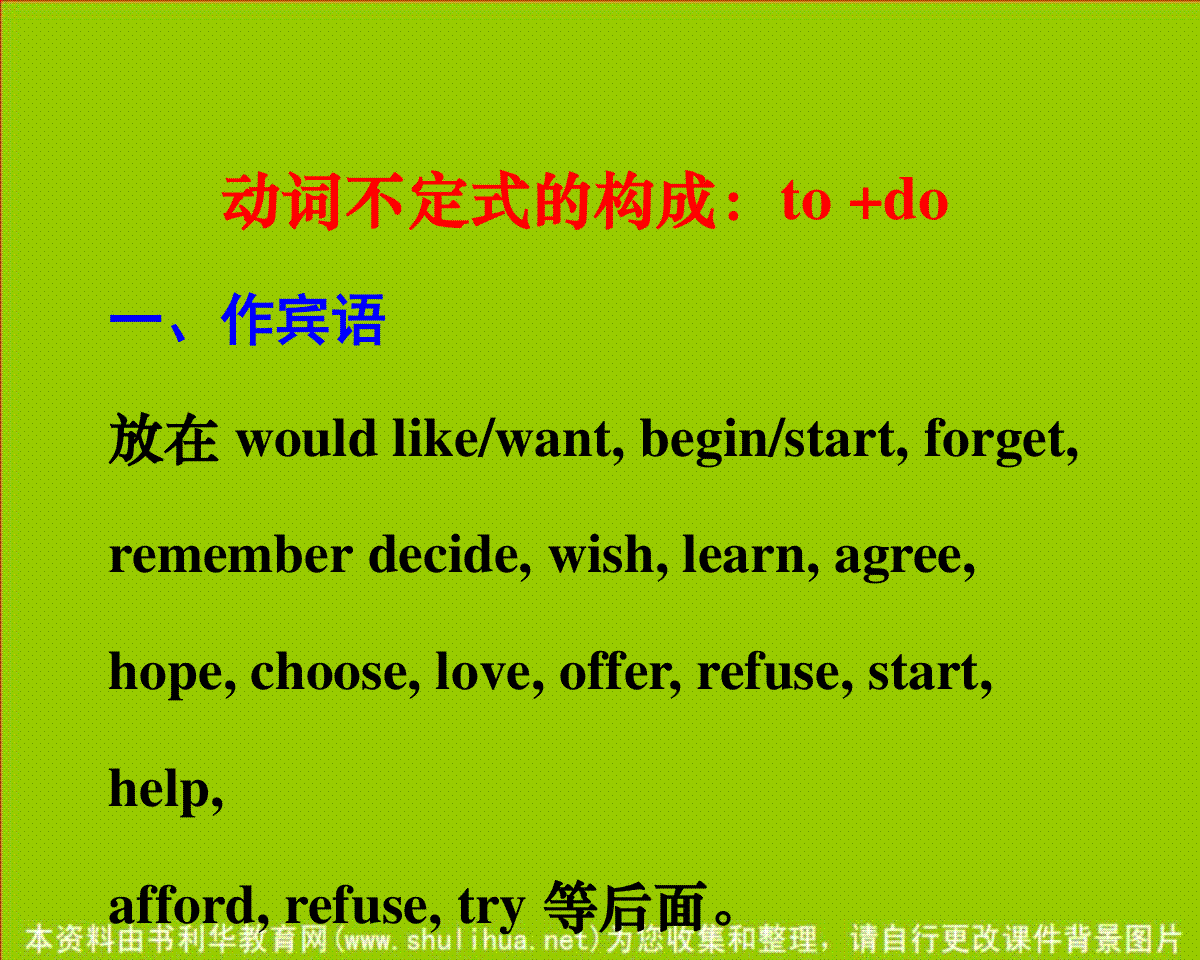 动词不定式的构成：to +do

一、作宾语

放在 would like/want, begin/start, forget, remember decide, wish, learn, agree, hope, choose, love, offer, refuse, start, help,

afford, refuse, try 等后面。

本资料由书利华教育网(www.shulihua.net)为您收集和整理，请自行更改课件背景图片